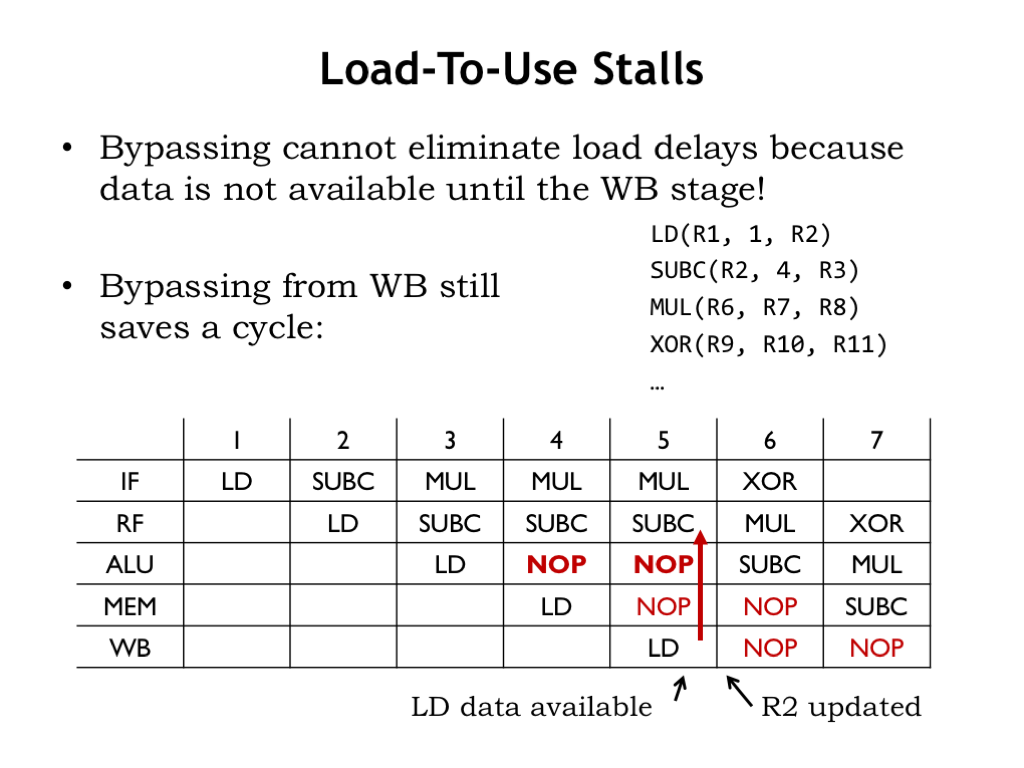 Load-To-Use Stalls

• Bypassing cannot eliminate load delays because data is not available until the WB stage!

• Bypassing from WB still saves a cycle:

LD(R1, 1, R2)
SUBC(R2, 4, R3)
MUL(R6, R7, R8)
XOR(R9, R10, R11)
…

| | 1 | 2 | 3 | 4 | 5 | 6 | 7 |
|---|---|---|---|---|---|---|---|
| IF | LD | SUBC | MUL | MUL | MUL | XOR | |
| RF | | LD | SUBC | SUBC | SUBC | MUL | XOR |
| ALU | | | LD | NOP | NOP | SUBC | MUL |
| MEM | | | | LD | NOP | NOP | SUBC |
| WB | | | | | LD | NOP | NOP |

LD data available

R2 updated